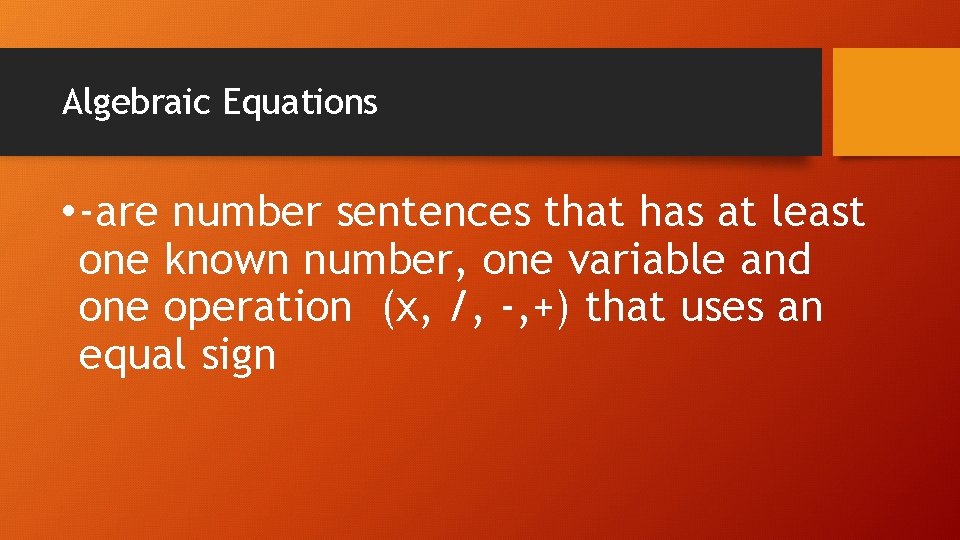 Algebraic Equations

• -are number sentences that has at least one known number, one variable and one operation (x, /, -,+) that uses an equal sign